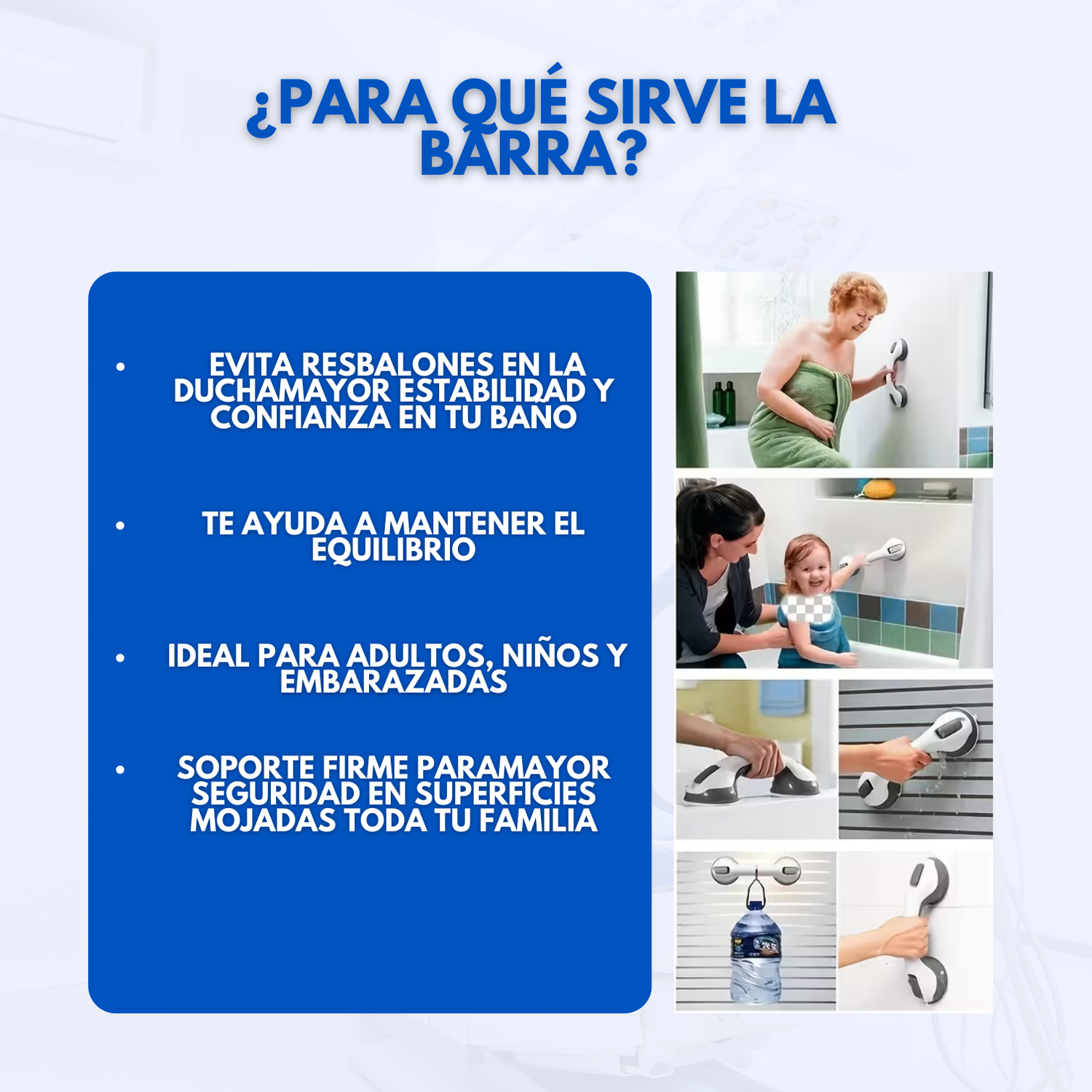 ¿PARA QUÉ SIRVE LA BARRA?

• EVITA RESBALONES EN LA DUCHAMAYOR ESTABILIDAD Y CONFIANZA EN TU BAÑO

• TE AYUDA A MANTENER EL EQUILIBRIO

• IDEAL PARA ADULTOS, NIÑOS Y EMBARAZADAS

• SOPORTE FIRME PARAMAYOR SEGURIDAD EN SUPERFICIES MOJADAS TODA TU FAMILIA